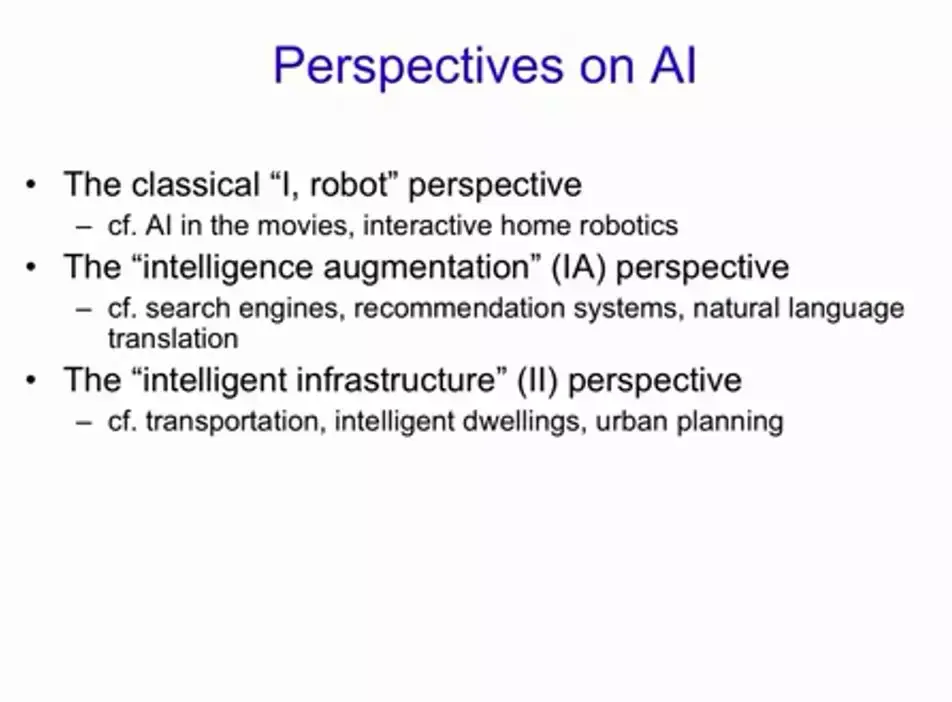 Perspectives on AI

• The classical “I, robot” perspective
  – cf. AI in the movies, interactive home robotics
• The “intelligence augmentation” (IA) perspective
  – cf. search engines, recommendation systems, natural language translation
• The “intelligent infrastructure” (II) perspective
  – cf. transportation, intelligent dwellings, urban planning